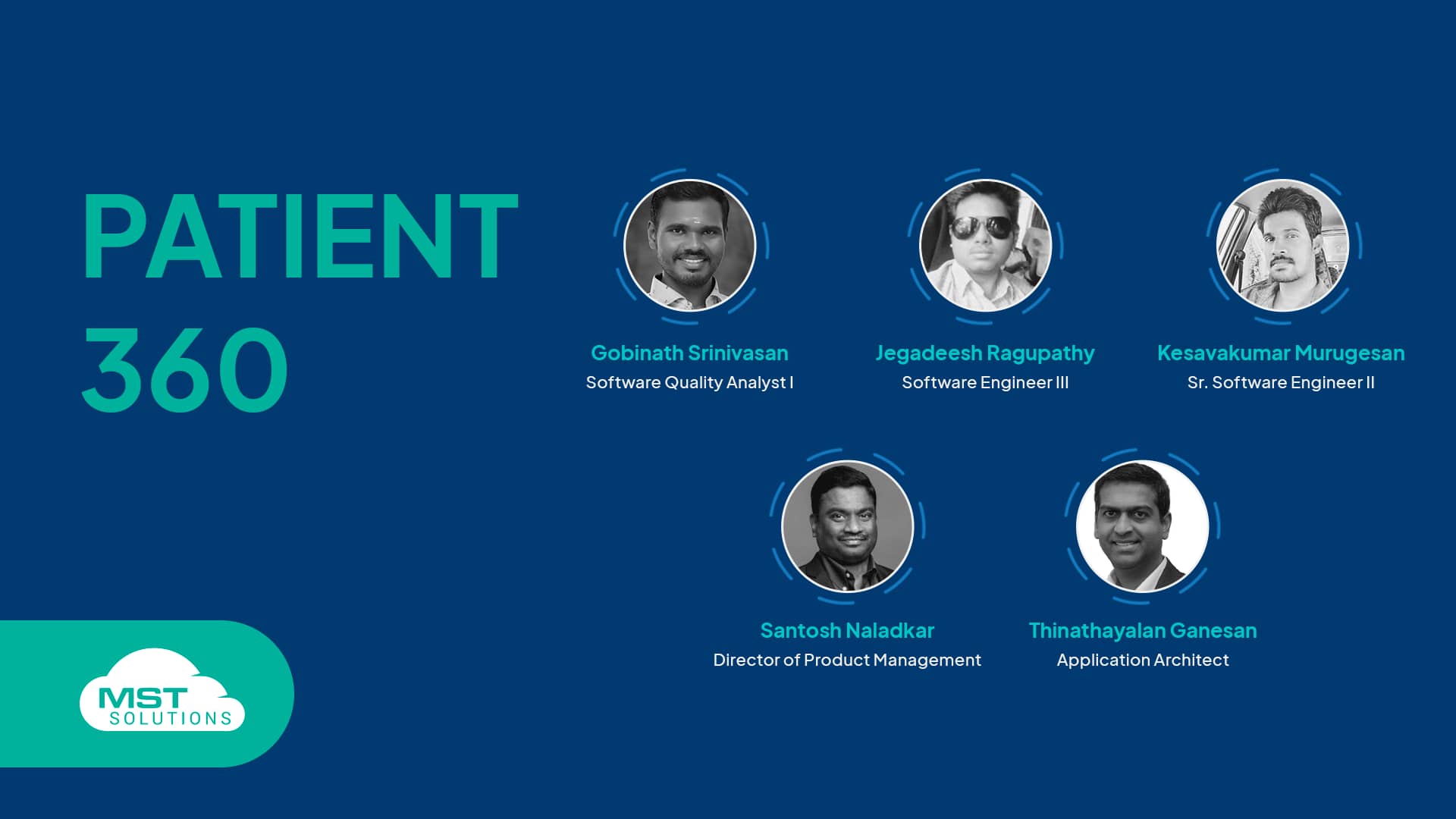 PATIENT 360

Gobinath Srinivasan
Software Quality Analyst I

Jegadeesh Ragupathy
Software Engineer III

Kesavakumar Murugesan
Sr. Software Engineer II

Santosh Naladkar
Director of Product Management

Thinathayalan Ganesan
Application Architect

MST SOLUTIONS